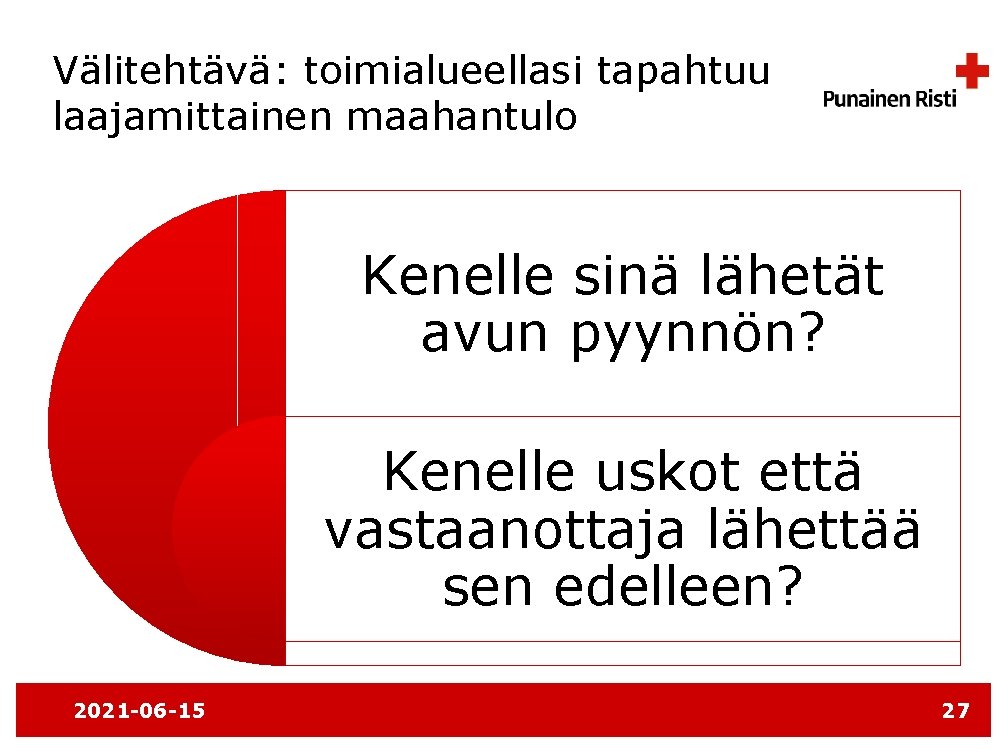 Välitehtävä: toimialueellasi tapahtuu laajamittainen maahantulo

Punainen Risti

Kenelle sinä lähetät avun pyynnön?

Kenelle uskot että vastaanottaja lähettää sen edelleen?

2021-06-15

27